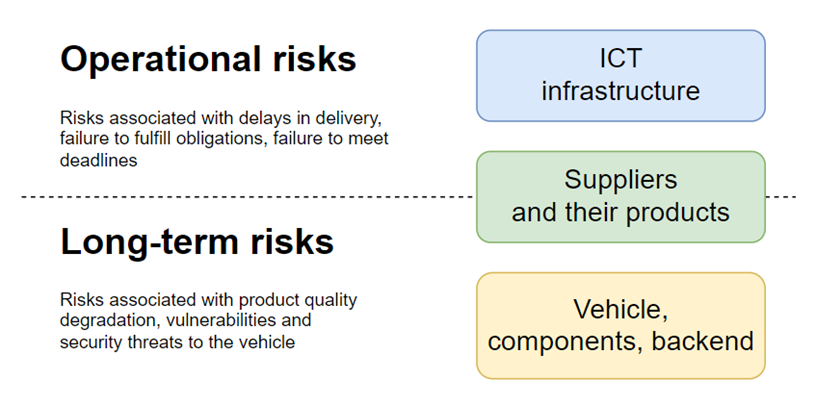 Operational risks

Risks associated with delays in delivery, failure to fulfill obligations, failure to meet deadlines

Long-term risks

Risks associated with product quality degradation, vulnerabilities and security threats to the vehicle

ICT infrastructure

Suppliers and their products

Vehicle, components, backend